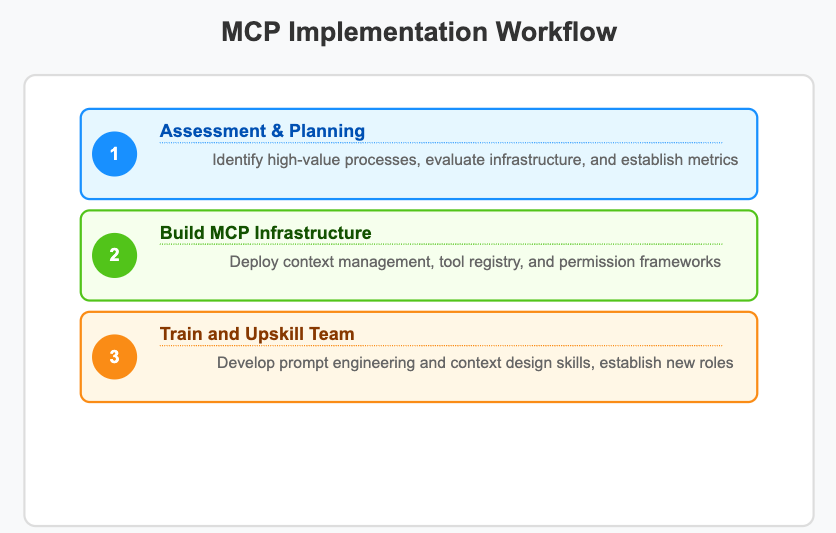 MCP Implementation Workflow

1

Assessment & Planning

Identify high-value processes, evaluate infrastructure, and establish metrics

2

Build MCP Infrastructure

Deploy context management, tool registry, and permission frameworks

3

Train and Upskill Team

Develop prompt engineering and context design skills, establish new roles